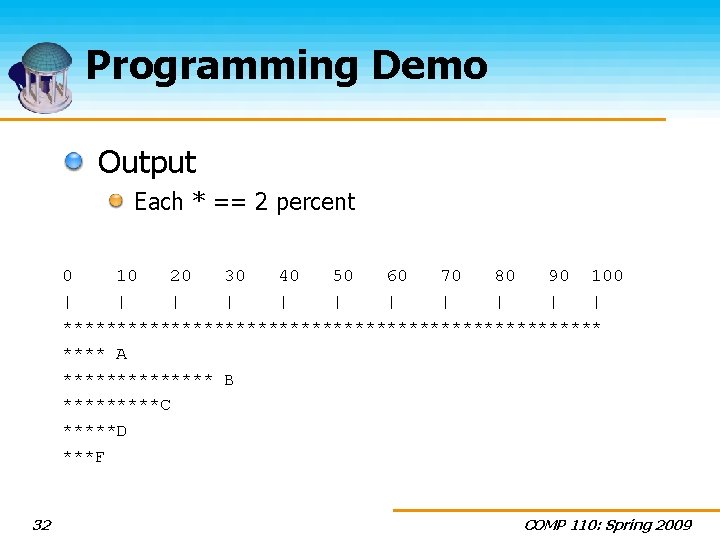 Programming Demo

Output

Each * == 2 percent

0    10   20   30   40   50   60   70   80   90  100
|    |    |    |    |    |    |    |    |    |   |
**************************************************
**** A
************** B
*********C
*****D
***F

32

COMP 110: Spring 2009